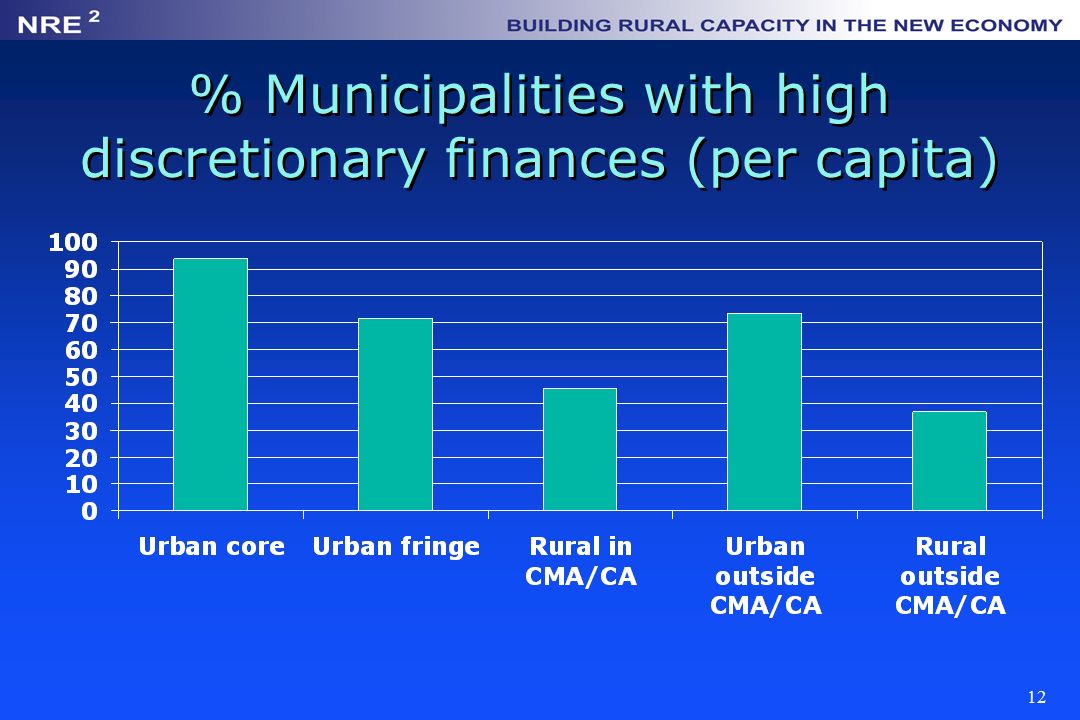 NRE $^2$ BUILDING RURAL CAPACITY IN THE NEW ECONOMY

% Municipalities with high discretionary finances (per capita)

100
90
80
70
60
50
40
30
20
10
0

Urban core
Urban fringe
Rural in CMA/CA
Urban outside CMA/CA
Rural outside CMA/CA

12